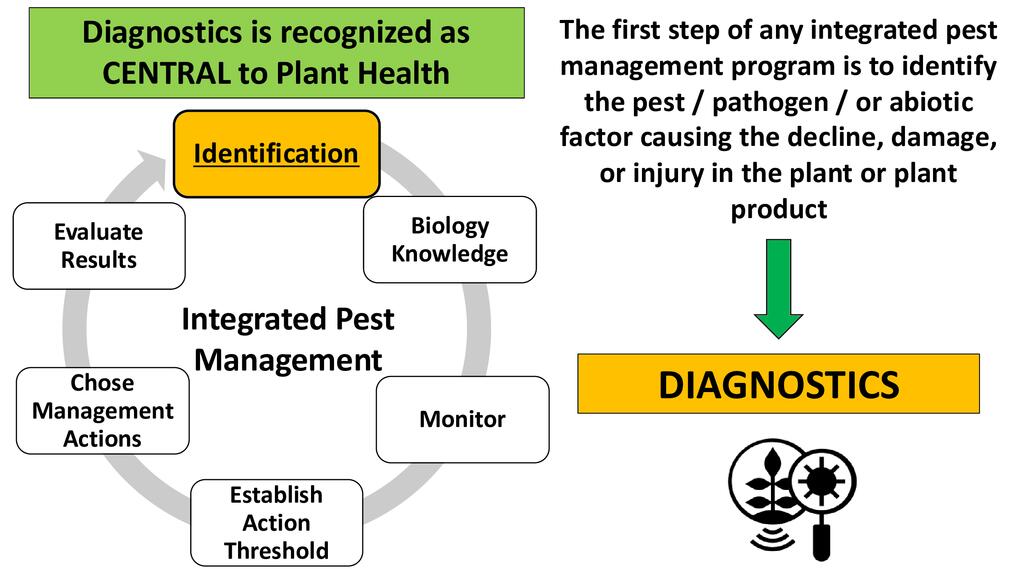 Diagnostics is recognized as CENTRAL to Plant Health

Identification

Biology Knowledge

Monitor

Establish Action Threshold

Chose Management Actions

Evaluate Results

Integrated Pest Management

The first step of any integrated pest management program is to identify the pest / pathogen / or abiotic factor causing the decline, damage, or injury in the plant or plant product

DIAGNOSTICS